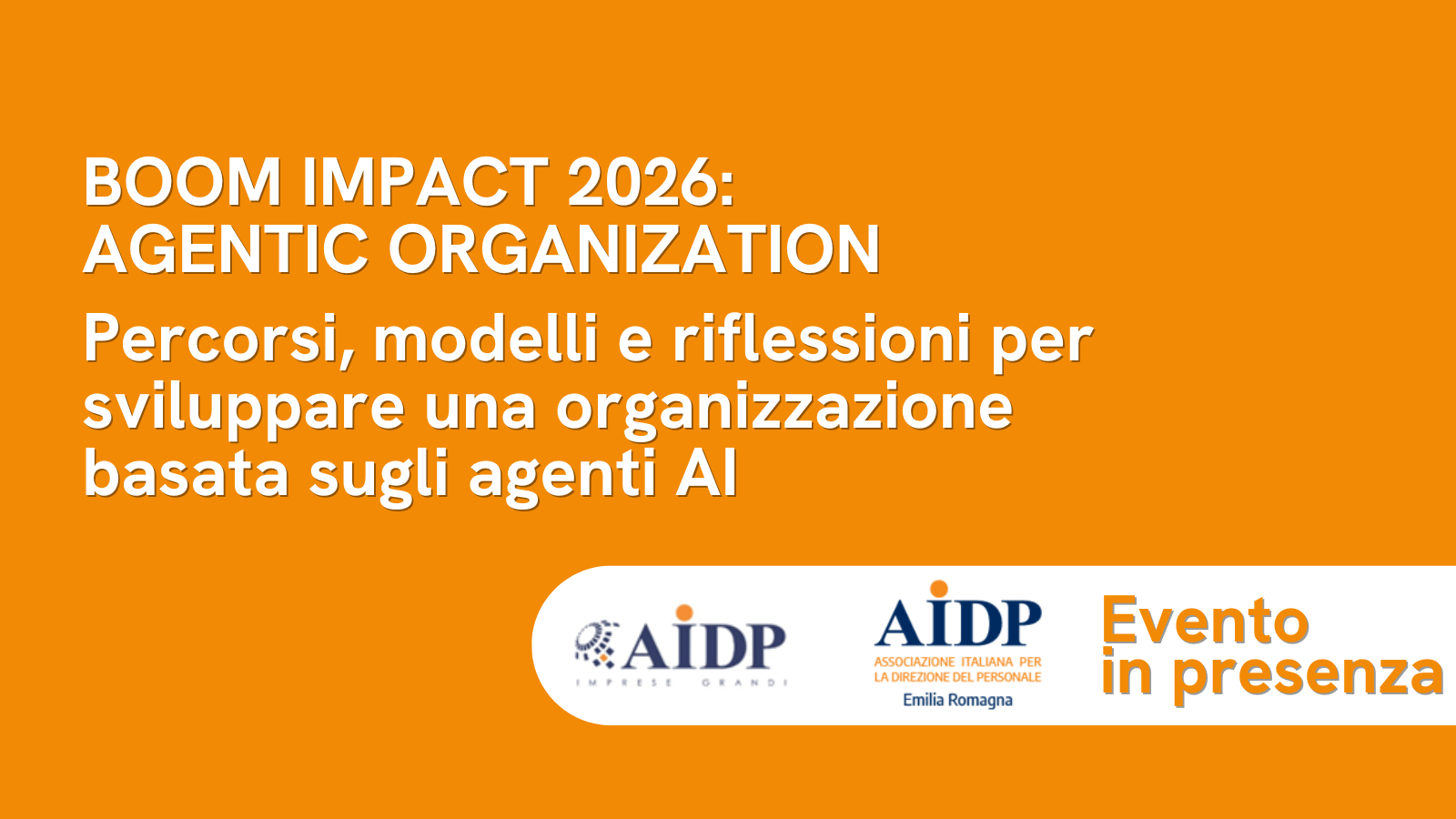 BOOM IMPACT 2026:
AGENTIC ORGANIZATION

Percorsi, modelli e riflessioni per sviluppare una organizzazione basata sugli agenti AI

AIDP
IMPRESE GRANDI

AIDP
ASSOCIAZIONE ITALIANA PER LA DIREZIONE DEL PERSONALE
Emilia Romagna

Evento in presenza